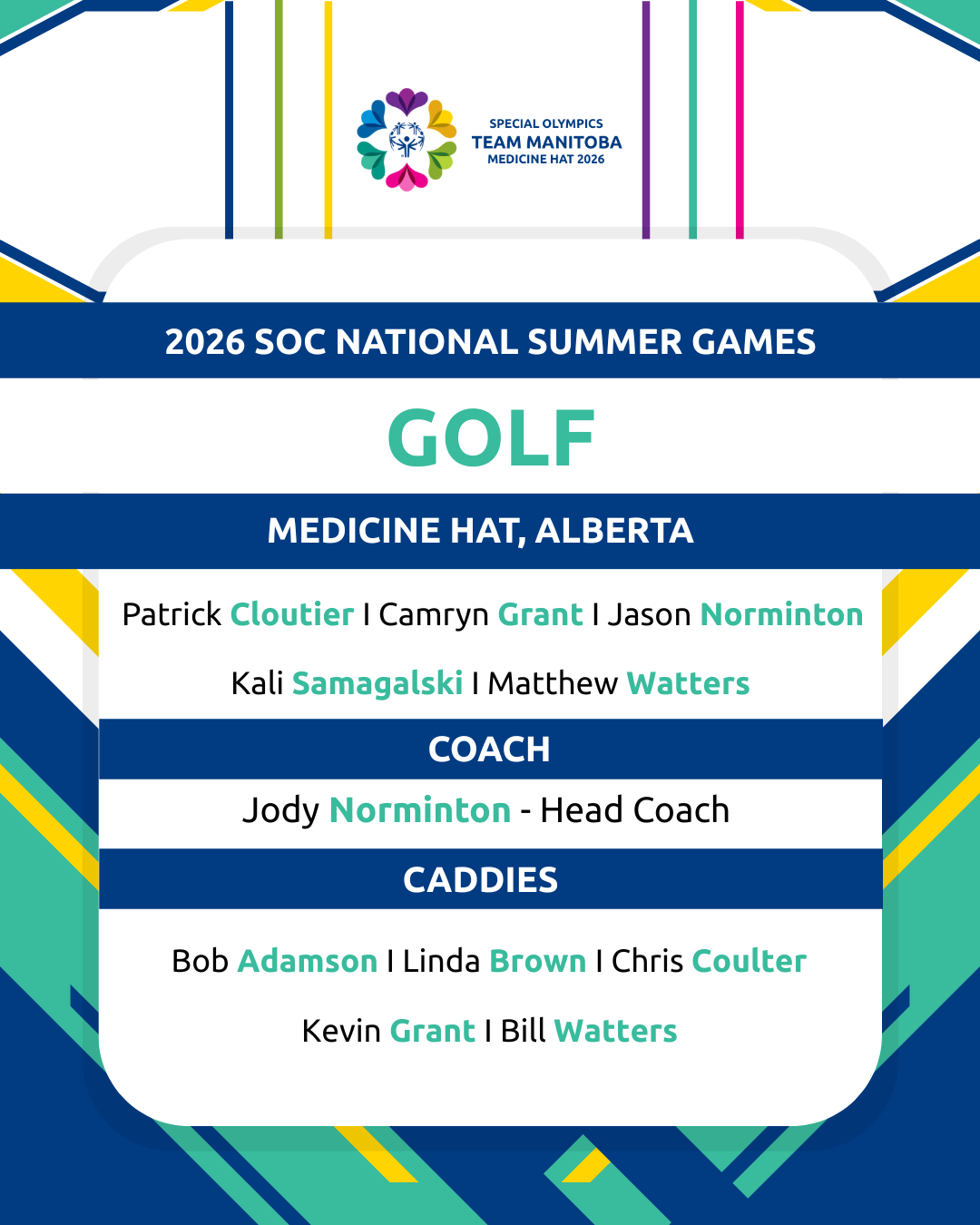 SPECIAL OLYMPICS
TEAM MANITOBA
MEDICINE HAT 2026

2026 SOC NATIONAL SUMMER GAMES

GOLF

MEDICINE HAT, ALBERTA

Patrick Cloutier I Camryn Grant I Jason Norminton

Kali Samagalski I Matthew Watters

COACH

Jody Norminton - Head Coach

CADDIES

Bob Adamson I Linda Brown I Chris Coulter

Kevin Grant I Bill Watters